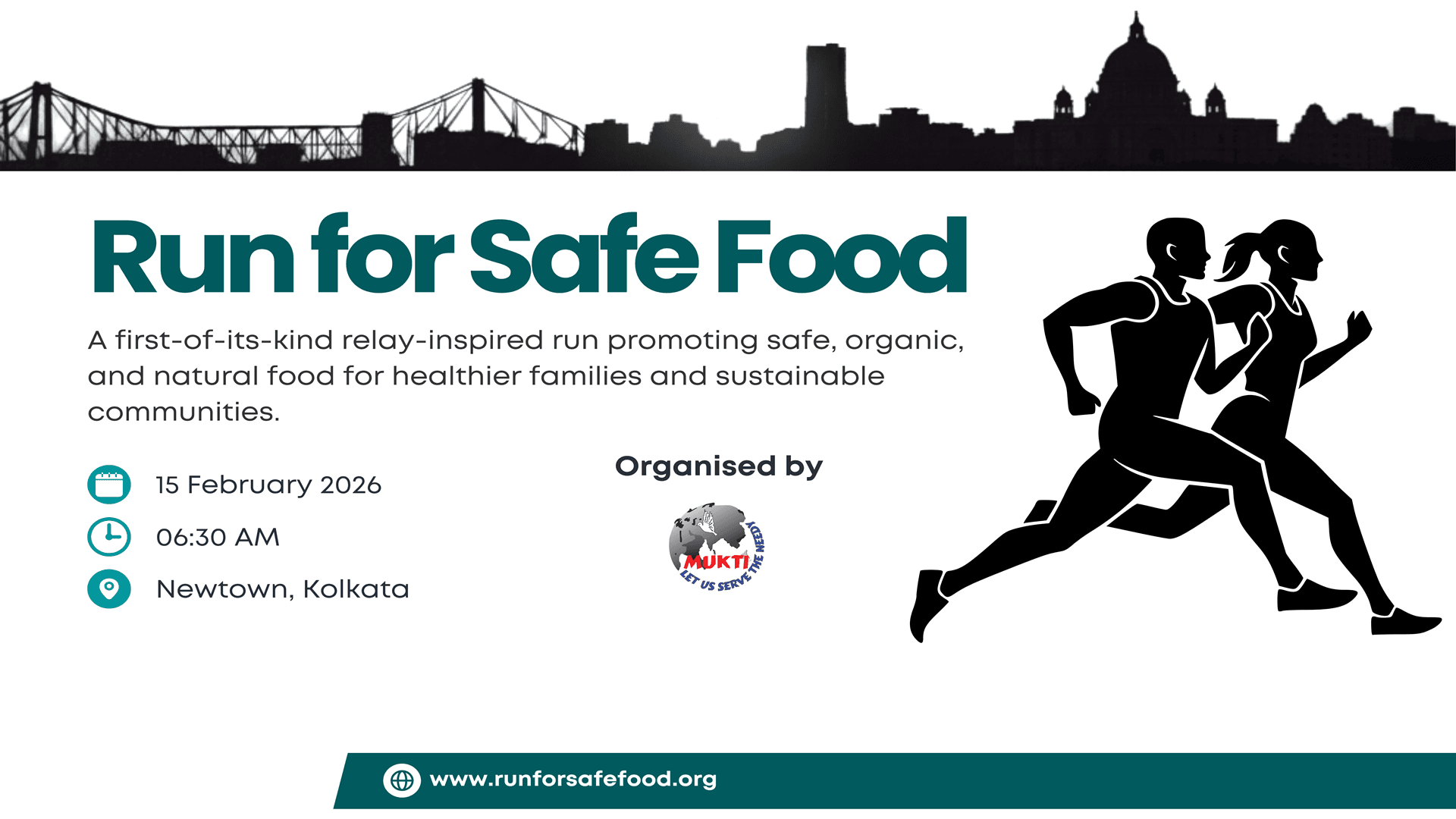 Run for Safe Food

A first-of-its-kind relay-inspired run promoting safe, organic, and natural food for healthier families and sustainable communities.

15 February 2026

06:30 AM

Newtown, Kolkata

Organised by

MUKTI
LET US SERVE THE NEEDY

www.runforsafefood.org